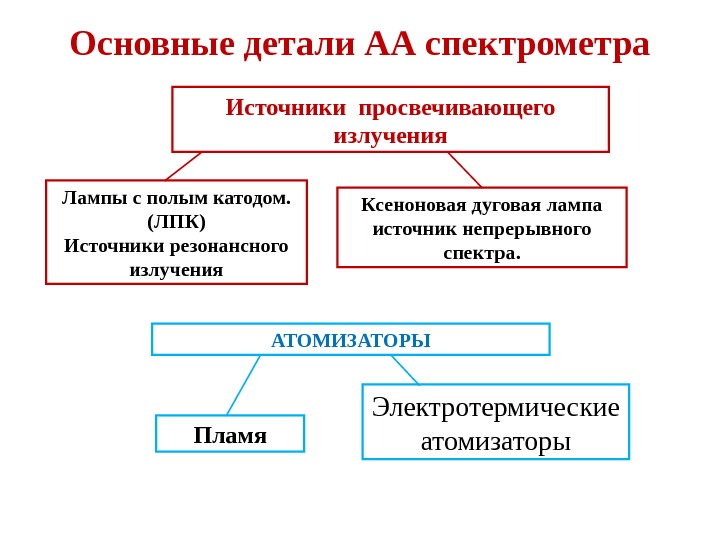 Основные детали АА спектрометра

Источники просвечивающего излучения

Лампы с полым катодом. (ЛПК)
Источники резонансного излучения

Ксеноновая дуговая лампа источник непрерывного спектра.

АТОМИЗАТОРЫ

Пламя

Электротермические атомизаторы